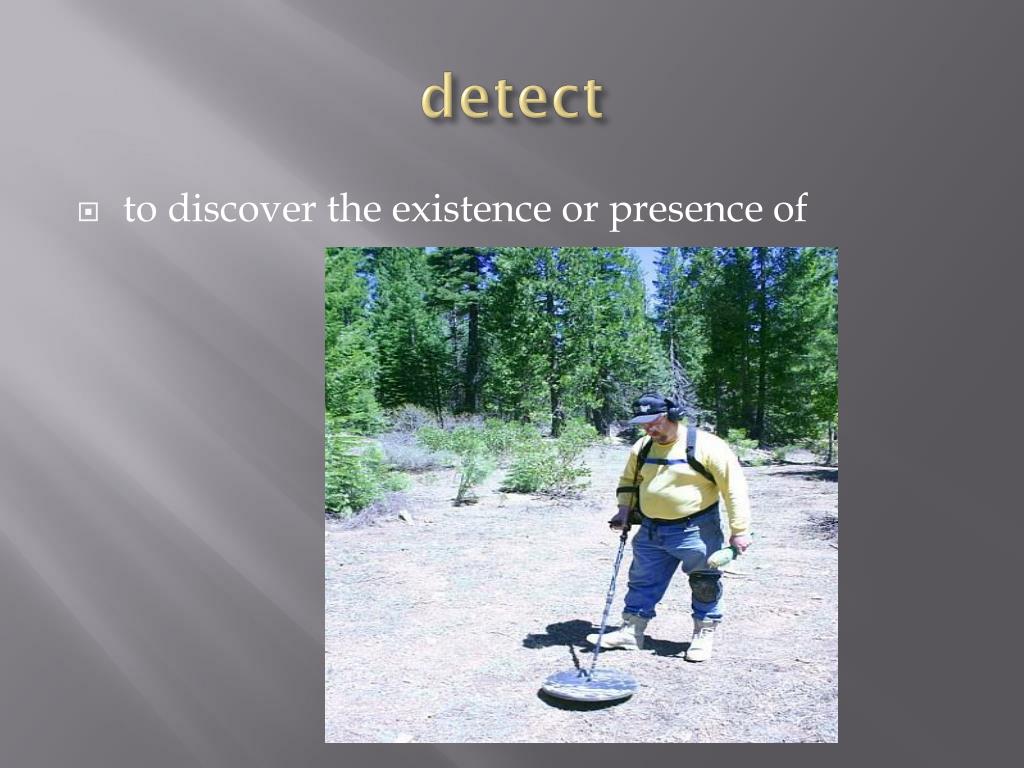 detect

to discover the existence or presence of